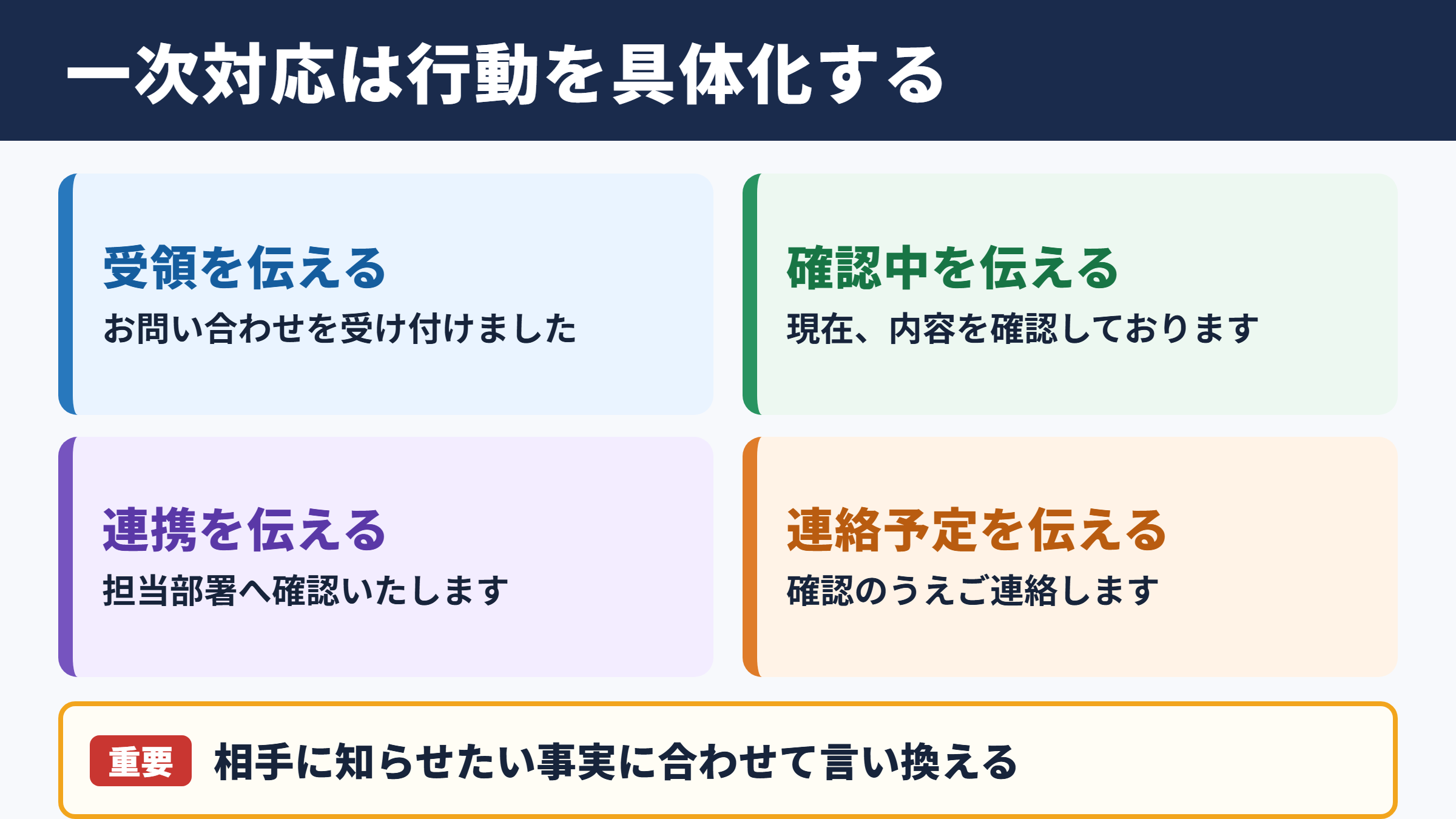 一次対応は行動を具体化する

受領を伝える
お問い合わせを受け付けました

確認中を伝える
現在、内容を確認しております

連携を伝える
担当部署へ確認いたします

連絡予定を伝える
確認のうえご連絡します

重要 相手に知らせたい事実に合わせて言い換える